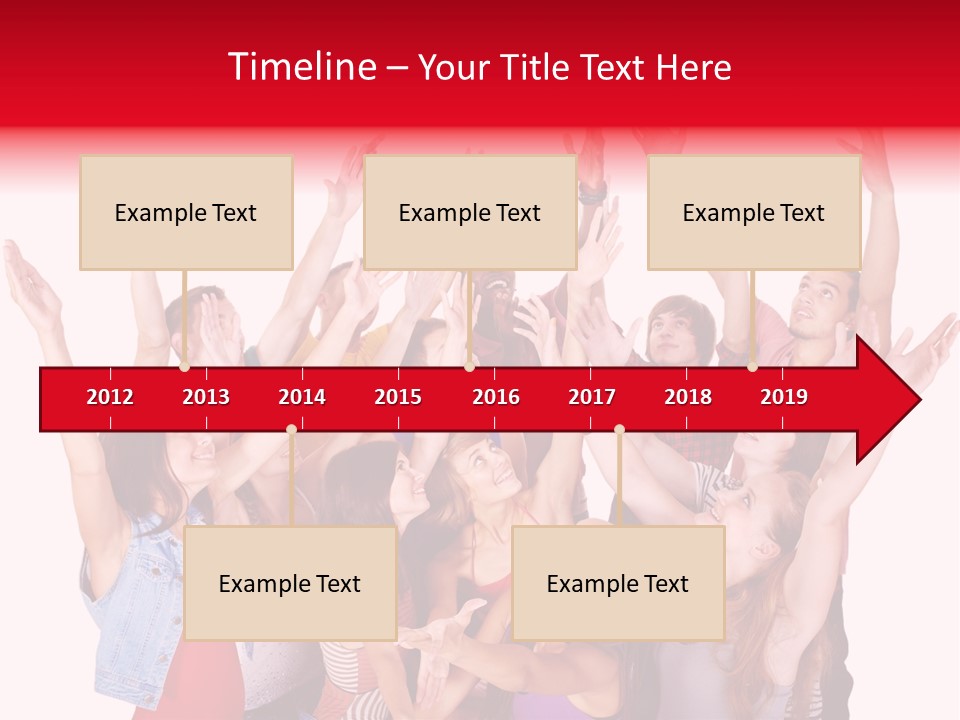 Timeline – Your Title Text Here

Example Text

Example Text

Example Text

2012 2013 2014 2015 2016 2017 2018 2019

Example Text

Example Text